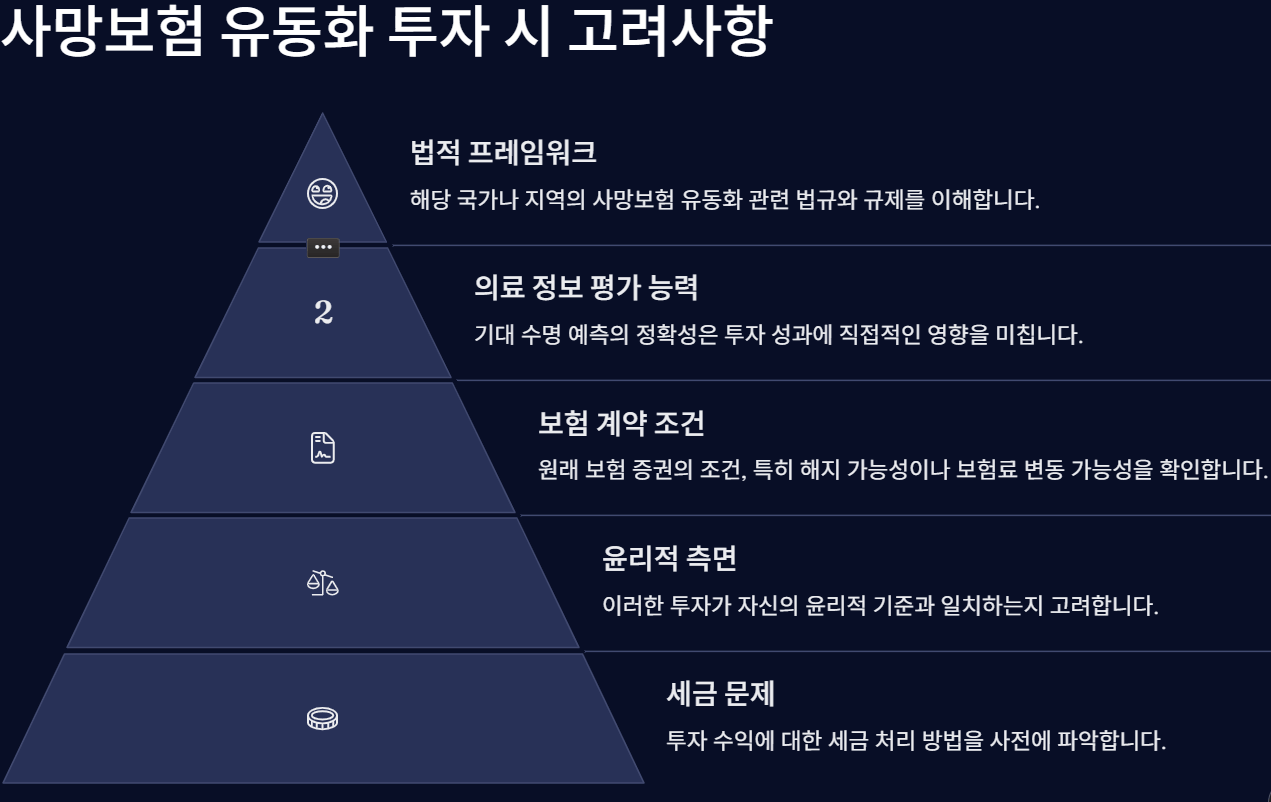 사망보험 유동화 투자 시 고려사항

법적 프레임워크
해당 국가나 지역의 사망보험 유동화 관련 법규와 규제를 이해합니다.

2

의료 정보 평가 능력
기대 수명 예측의 정확성은 투자 성과에 직접적인 영향을 미칩니다.

보험 계약 조건
원래 보험 증권의 조건, 특히 해지 가능성이나 보험료 변동 가능성을 확인합니다.

윤리적 측면
이러한 투자가 자신의 윤리적 기준과 일치하는지 고려합니다.

세금 문제
투자 수익에 대한 세금 처리 방법을 사전에 파악합니다.